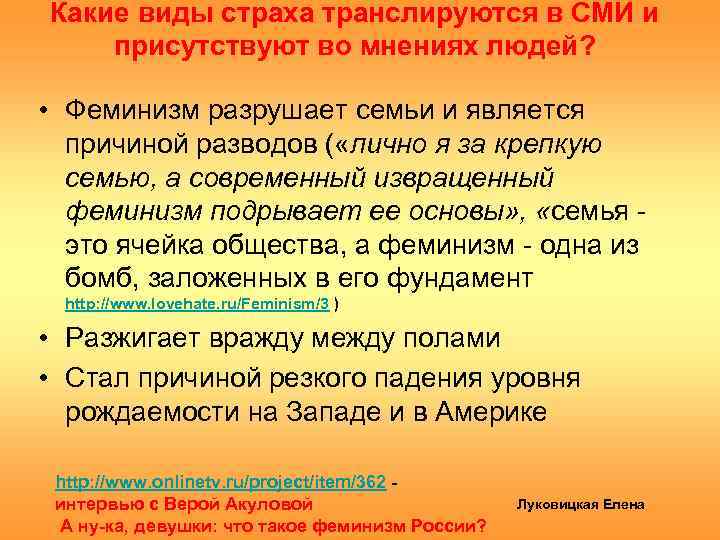 Какие виды страха транслируются в СМИ и присутствуют во мнениях людей?

• Феминизм разрушает семьи и является причиной разводов («лично я за крепкую семью, а современный извращенный феминизм подрывает ее основы», «семья - это ячейка общества, а феминизм - одна из бомб, заложенных в его фундамент http://www.lovehate.ru/Feminism/3 )

• Разжигает вражду между полами

• Стал причиной резкого падения уровня рождаемости на Западе и в Америке

http://www.onlinetv.ru/project/item/362 - интервью с Верой Акуловой
А ну-ка, девушки: что такое феминизм России?

Луковицкая Елена